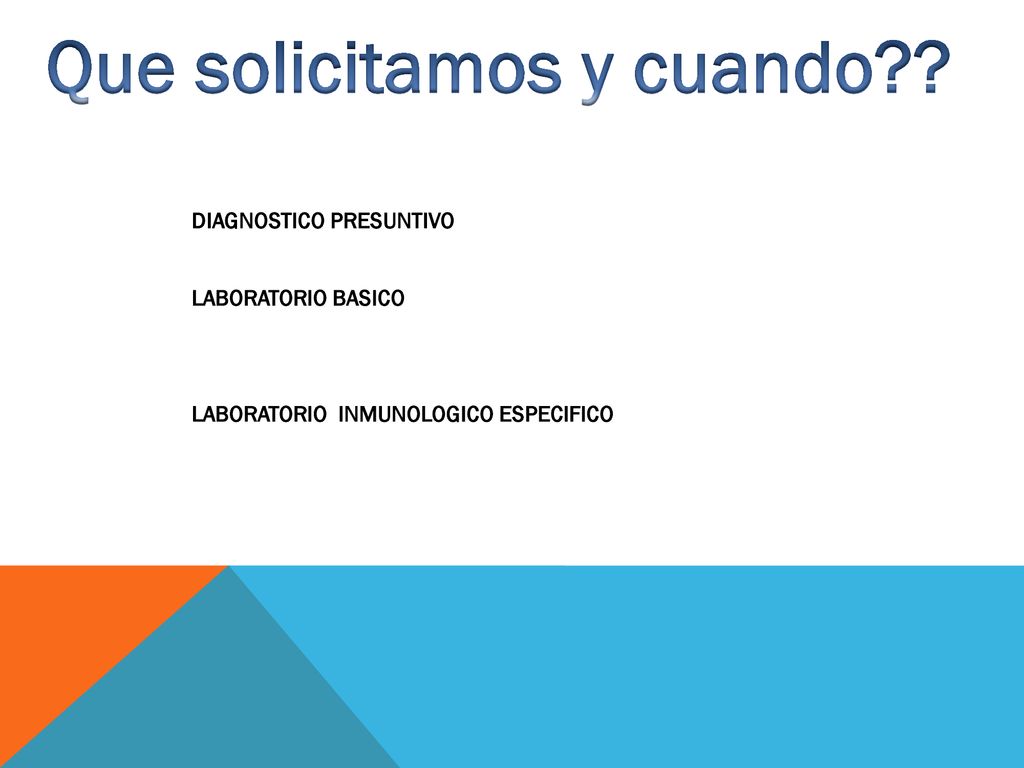 Que solicitamos y cuando??

DIAGNOSTICO PRESUNTIVO

LABORATORIO BASICO

LABORATORIO  INMUNOLOGICO ESPECIFICO